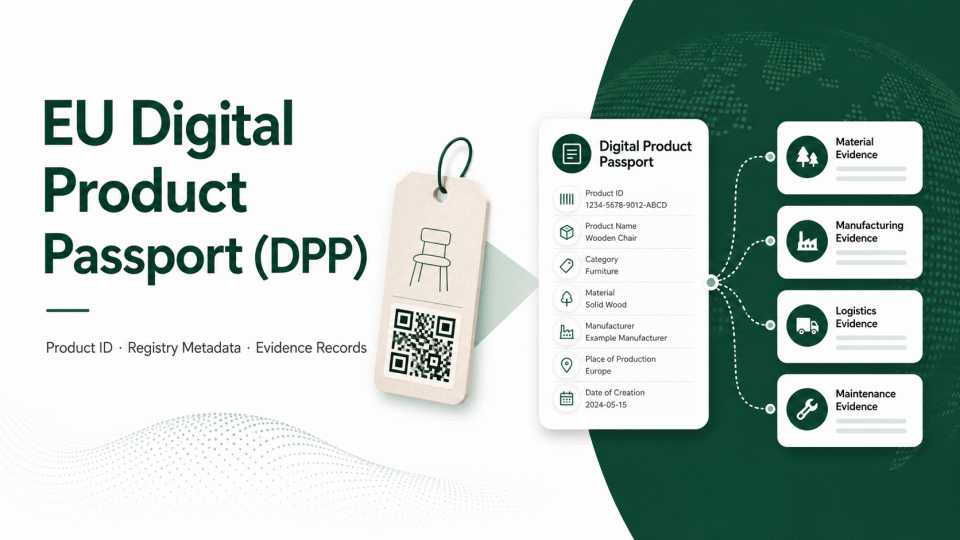 EU Digital Product Passport (DPP)

Product ID · Registry Metadata · Evidence Records

Digital Product Passport

Product ID
1234-5678-9012-ABCD

Product Name
Wooden Chair

Category
Furniture

Material
Solid Wood

Manufacturer
Example Manufacturer

Place of Production
Europe

Date of Creation
2024-05-15

Material Evidence

Manufacturing Evidence

Logistics Evidence

Maintenance Evidence